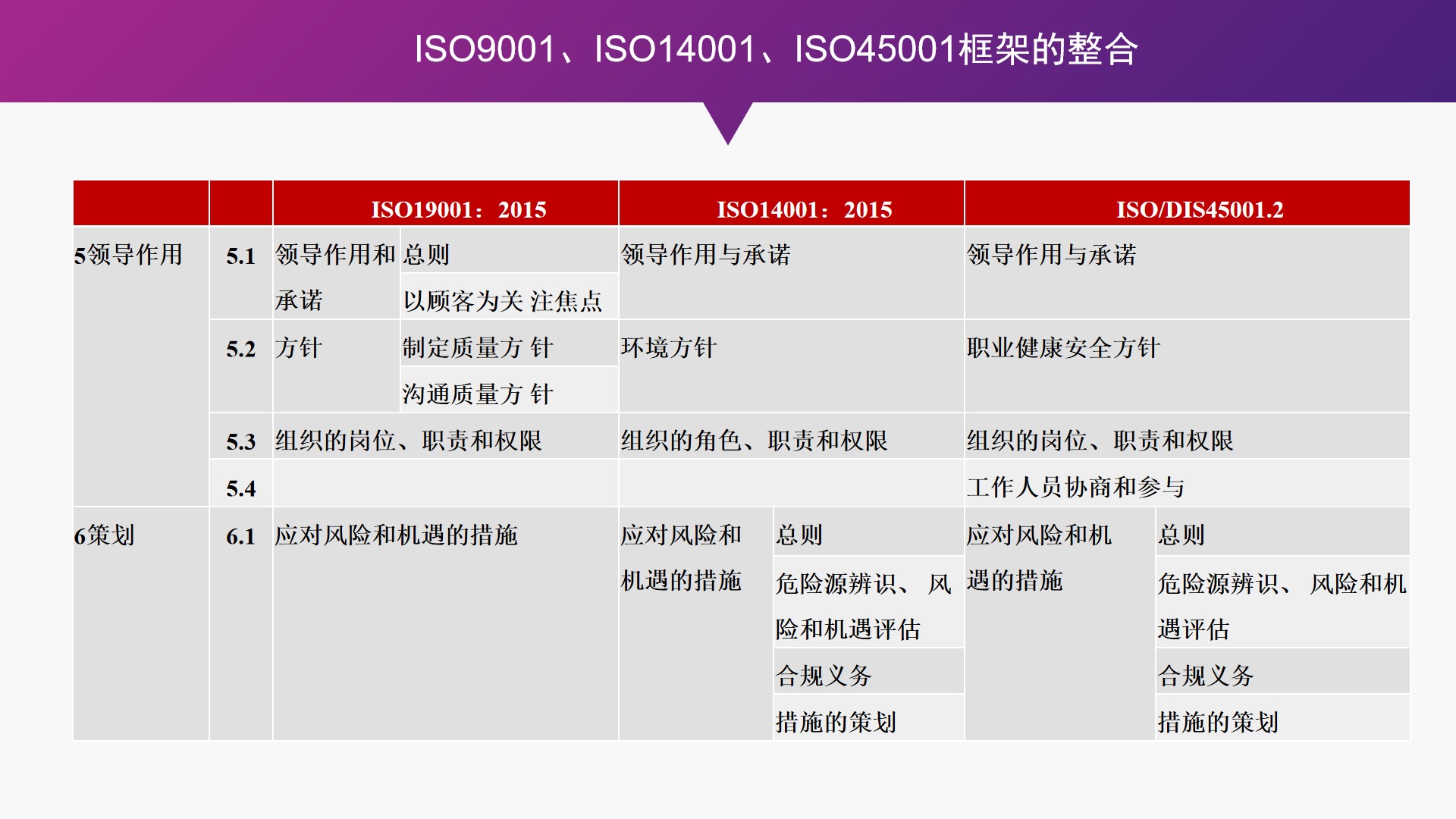 ISO9001、ISO14001、ISO45001框架的整合

| | | ISO19001：2015 | | ISO14001：2015 | | ISO/DIS45001.2 | |
|---|---|---|---|---|---|---|---|
| 5领导作用 | 5.1 | 领导作用和承诺 | 总则 | 领导作用与承诺 | | 领导作用与承诺 | |
| | | | 以顾客为关 注焦点 | | | | |
| | 5.2 | 方针 | 制定质量方 针 | 环境方针 | | 职业健康安全方针 | |
| | | | 沟通质量方 针 | | | | |
| | 5.3 | 组织的岗位、职责和权限 | | 组织的角色、职责和权限 | | 组织的岗位、职责和权限 | |
| | 5.4 | | | | | 工作人员协商和参与 | |
| 6策划 | 6.1 | 应对风险和机遇的措施 | | 应对风险和机遇的措施 | 总则 | 应对风险和机遇的措施 | 总则 |
| | | | | | 危险源辨识、 风险和机遇评估 | | 危险源辨识、 风险和机遇评估 |
| | | | | | 合规义务 | | 合规义务 |
| | | | | | 措施的策划 | | 措施的策划 |